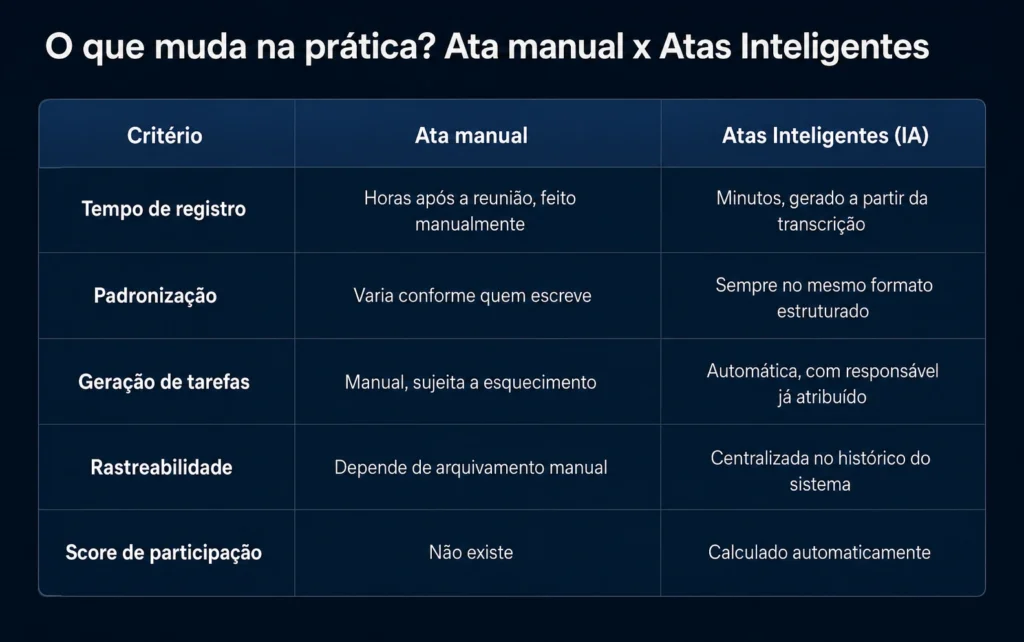 O que muda na prática? Ata manual x Atas Inteligentes

| Critério | Ata manual | Atas Inteligentes (IA) |
|---|---|---|
| Tempo de registro | Horas após a reunião, feito manualmente | Minutos, gerado a partir da transcrição |
| Padronização | Varia conforme quem escreve | Sempre no mesmo formato estruturado |
| Geração de tarefas | Manual, sujeita a esquecimento | Automática, com responsável já atribuído |
| Rastreabilidade | Depende de arquivamento manual | Centralizada no histórico do sistema |
| Score de participação | Não existe | Calculado automaticamente |